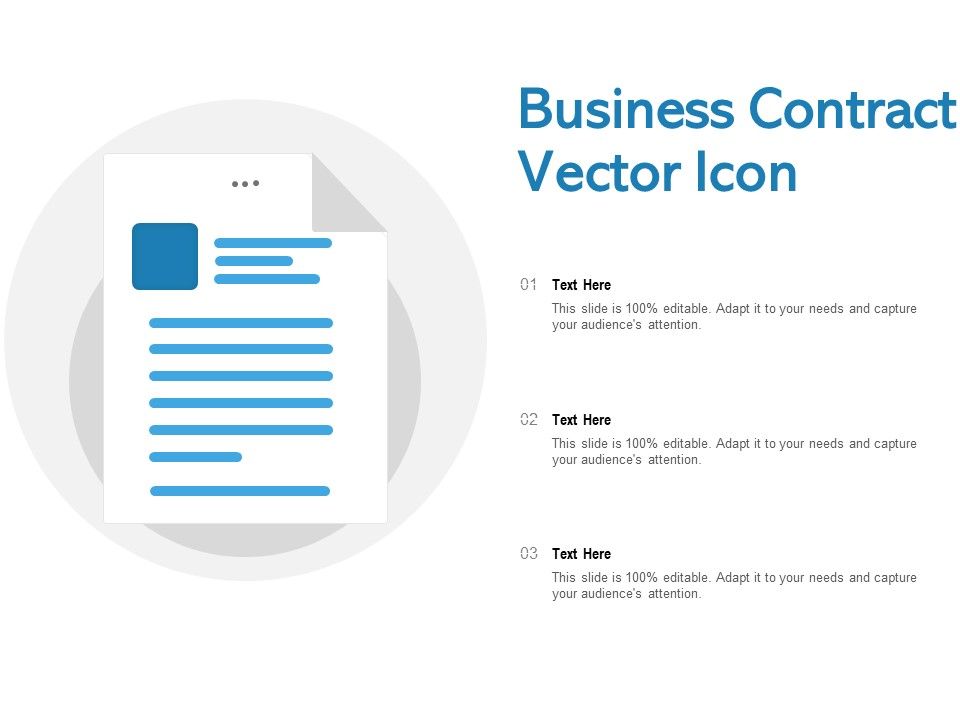 Business Contract Vector Icon

01 Text Here
This slide is 100% editable. Adapt it to your needs and capture your audience's attention.

02 Text Here
This slide is 100% editable. Adapt it to your needs and capture your audience's attention.

03 Text Here
This slide is 100% editable. Adapt it to your needs and capture your audience's attention.